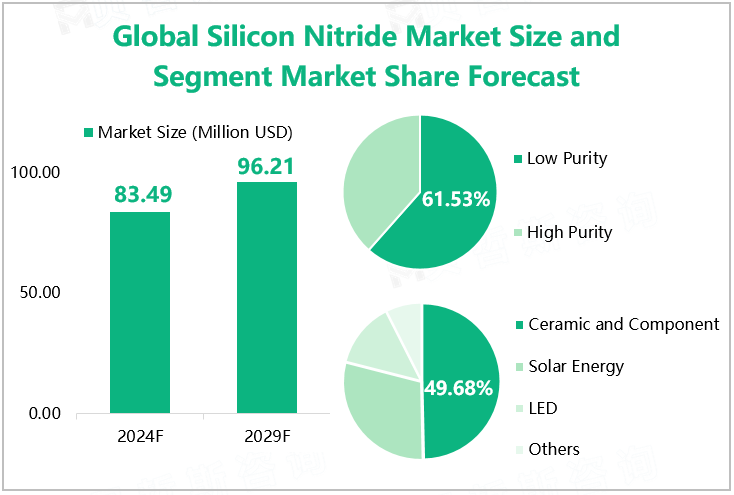 Global Silicon Nitride Market Size and Segment Market Share Forecast

Market Size (Million USD)

100.00
50.00
0.00

83.49
96.21

2024F
2029F

61.53%

Low Purity
High Purity

49.68%

Ceramic and Component
Solar Energy
LED
Others